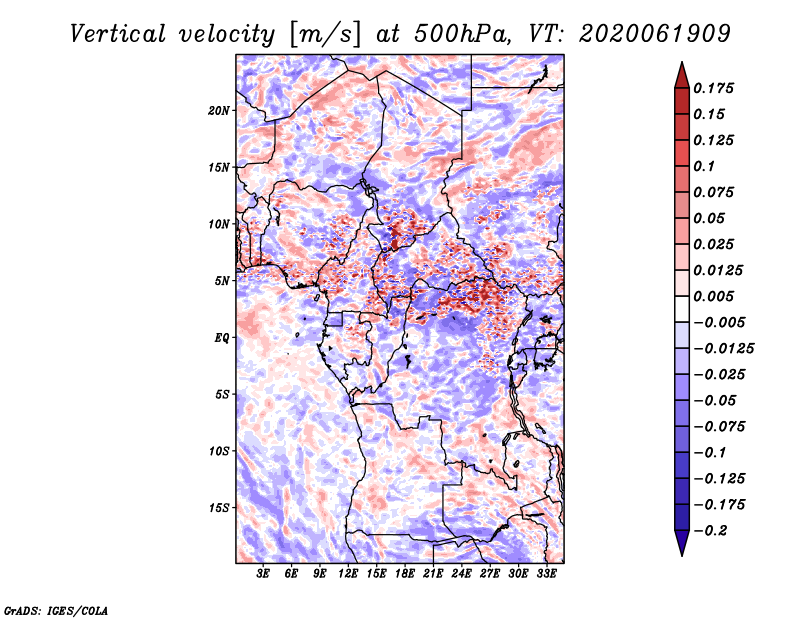 Vertical velocity [m/s] at 500hPa, VT: 2020061909

20N
15N
10N
5N
EQ
5S
10S
15S

3E 6E 9E 12E 15E 18E 21E 24E 27E 30E 33E

0.175
0.15
0.125
0.1
0.075
0.05
0.025
0.0125
0.005
−0.005
−0.0125
−0.025
−0.05
−0.075
−0.1
−0.125
−0.175
−0.2

GrADS: IGES/COLA